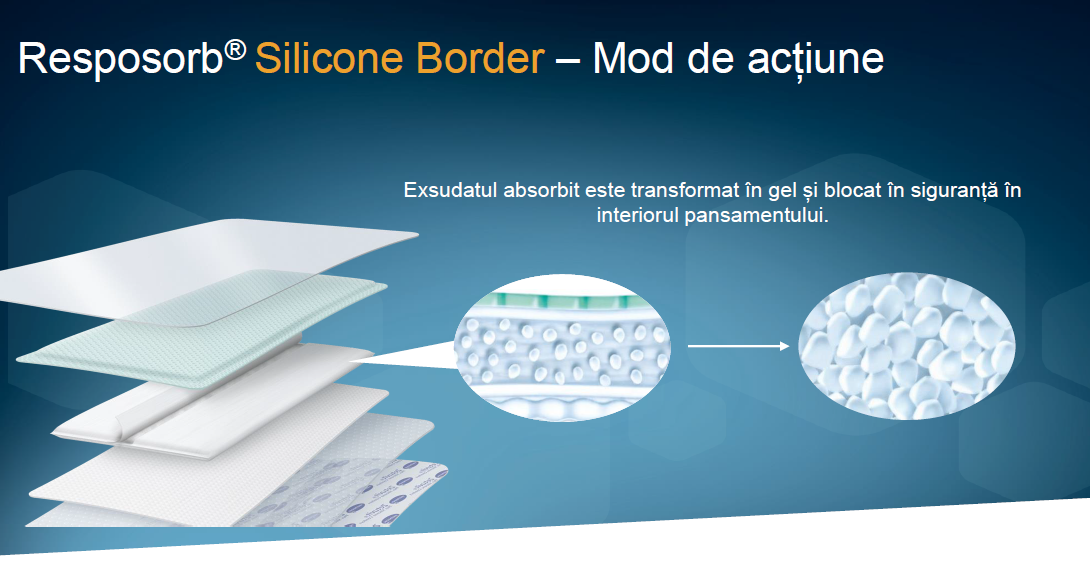 Resposorb® Silicone Border – Mod de acțiune

Exsudatul absorbit este transformat în gel și blocat în siguranță în interiorul pansamentului.